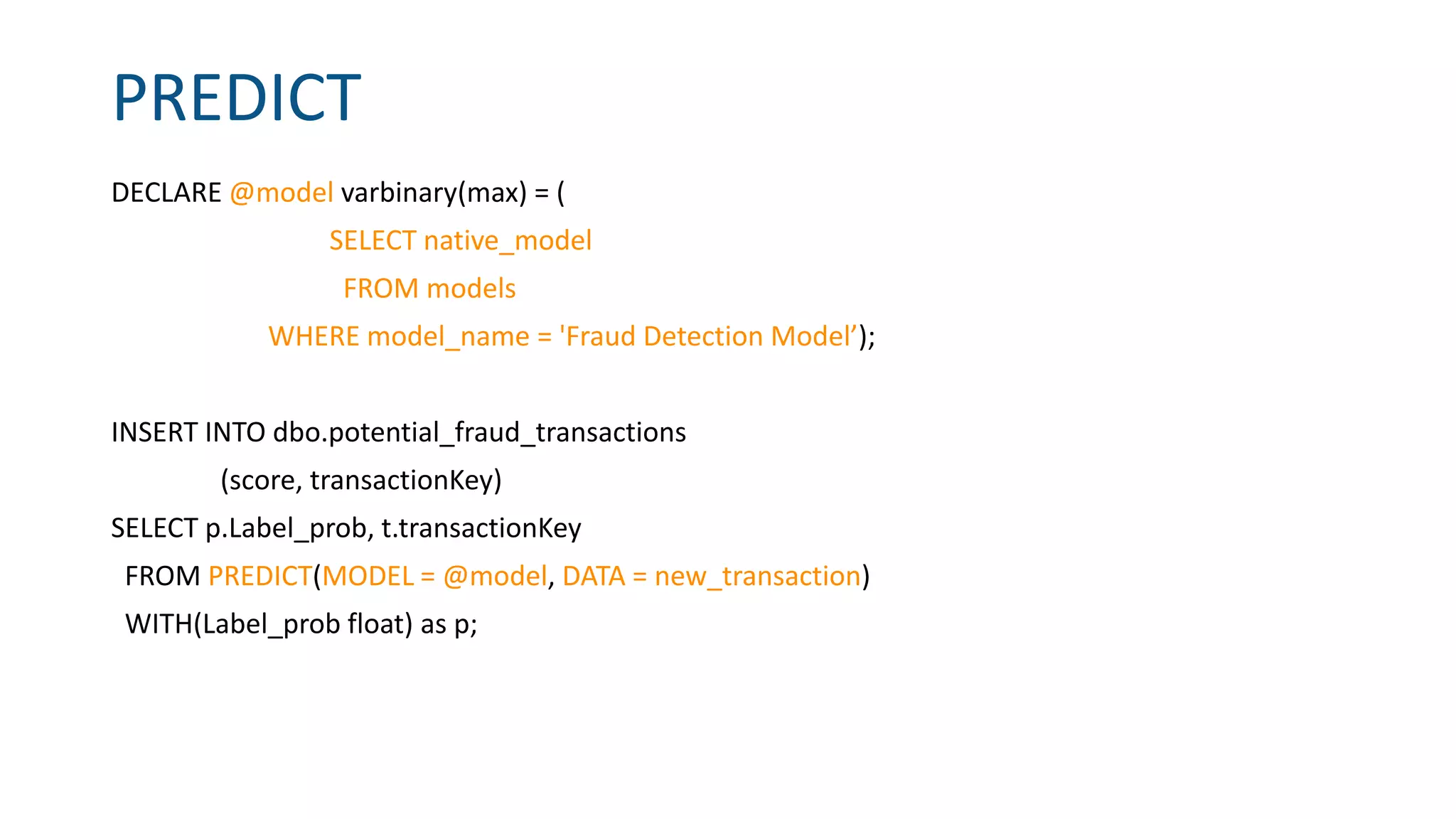 PREDICT

DECLARE @model varbinary(max) = (
SELECT native_model
FROM models
WHERE model_name = 'Fraud Detection Model’);

INSERT INTO dbo.potential_fraud_transactions
(score, transactionKey)
SELECT p.Label_prob, t.transactionKey
FROM PREDICT(MODEL = @model, DATA = new_transaction)
WITH(Label_prob float) as p;